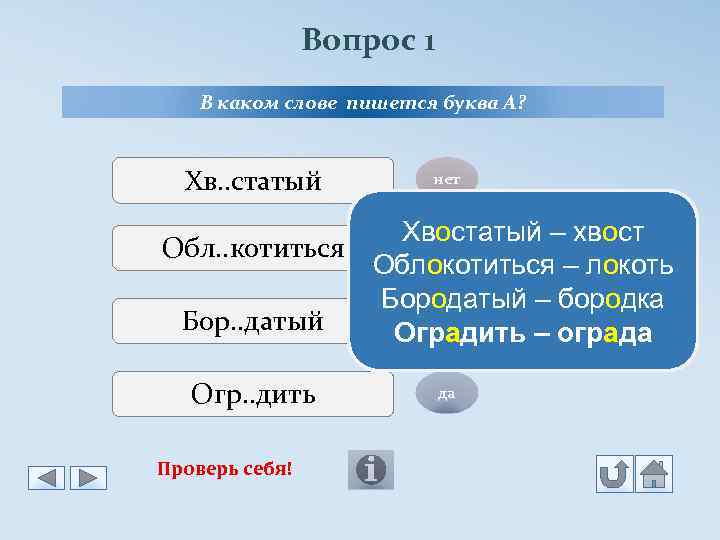 Вопрос 1

В каком слове пишется буква А?

Хв..статый

нет

Обл..котиться

Бор..датый

Огр..дить

да

Хвостатый – хвост
Облокотиться – локоть
Бородатый – бородка
Оградить – ограда

Проверь себя!